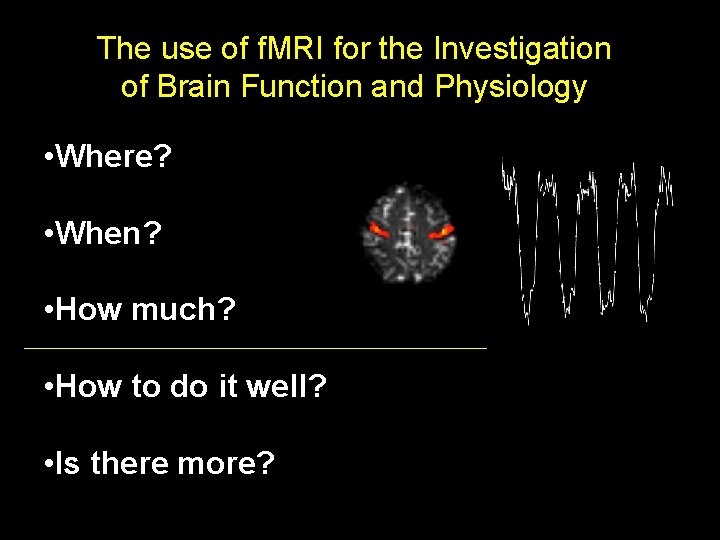 The use of fMRI for the Investigation of Brain Function and Physiology

•Where?

•When?

•How much?

•How to do it well?

•Is there more?